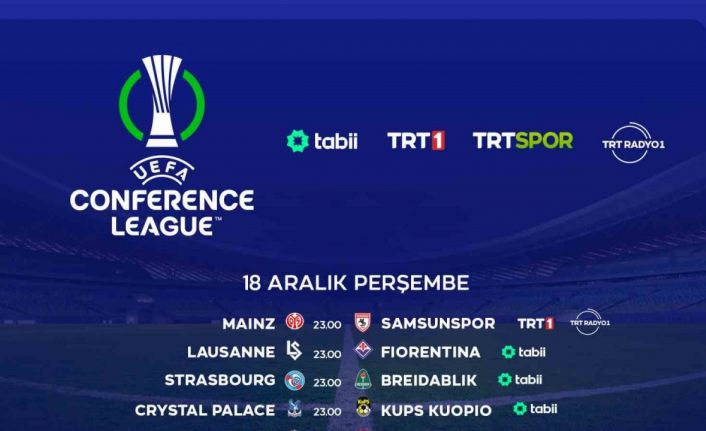 UEFA
CONFERENCE LEAGUE™

tabii TRT1 TRTSPOR TRT RADYO1

18 ARALIK PERŞEMBE

MAINZ 23.00 SAMSUNSPOR TRT1 TRT RADYO1
LAUSANNE 23.00 FIORENTINA tabii
STRASBOURG 23.00 BREIDABLIK tabii
CRYSTAL PALACE 23.00 KUPS KUOPIO tabii